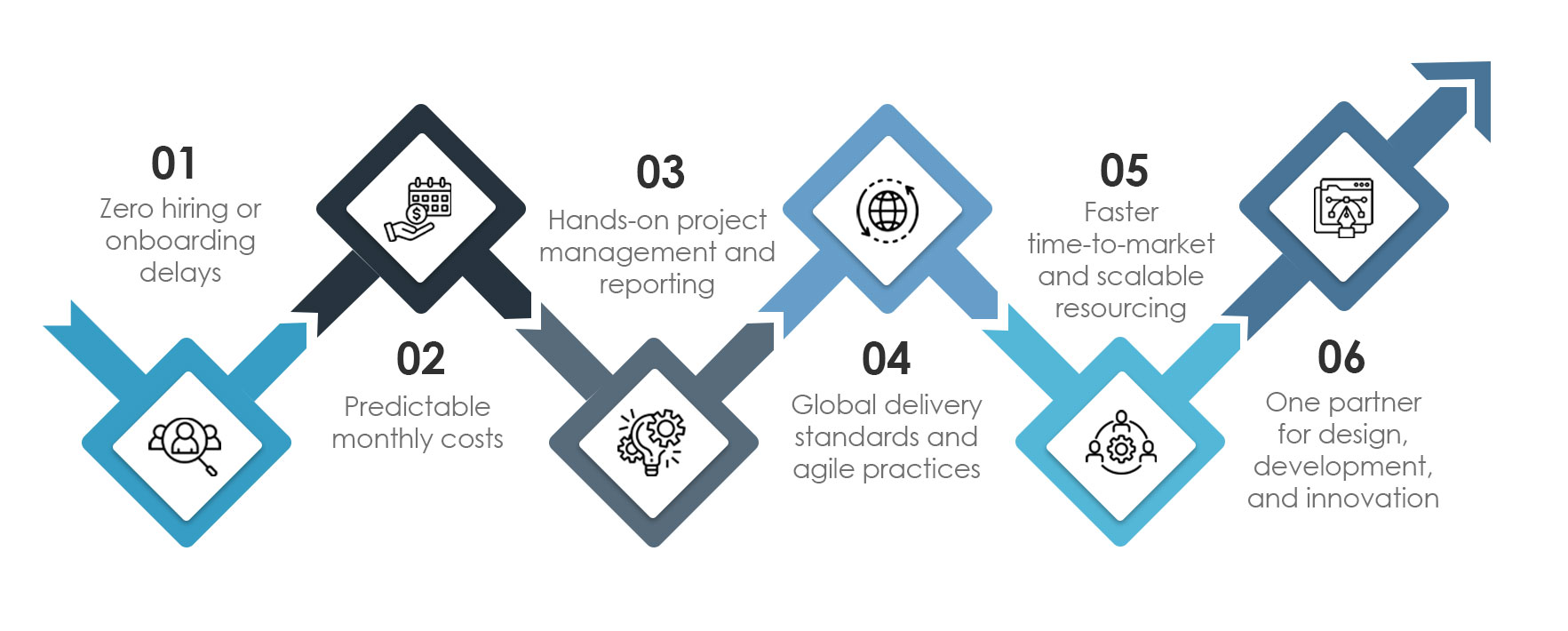 01
Zero hiring or onboarding delays

02
Predictable monthly costs

03
Hands-on project management and reporting

04
Global delivery standards and agile practices

05
Faster time-to-market and scalable resourcing

06
One partner for design, development, and innovation